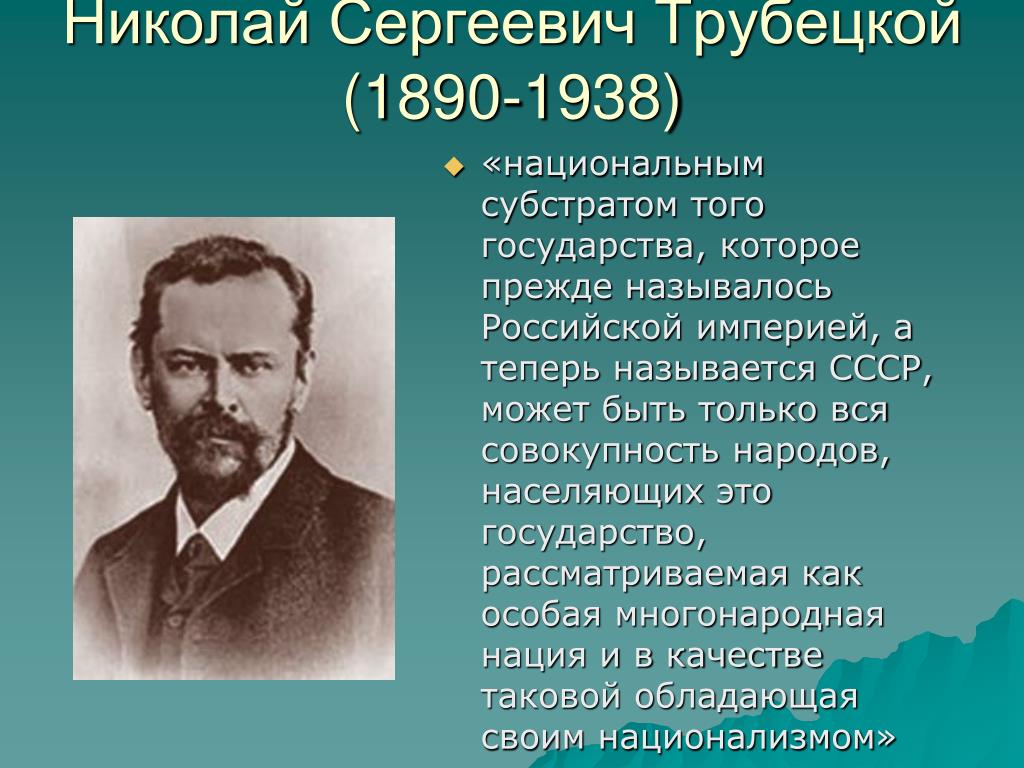 Николай Сергеевич Трубецкой (1890-1938)

«национальным субстратом того государства, которое прежде называлось Российской империей, а теперь называется СССР, может быть только вся совокупность народов, населяющих это государство, рассматриваемая как особая многонародная нация и в качестве таковой обладающая своим национализмом»